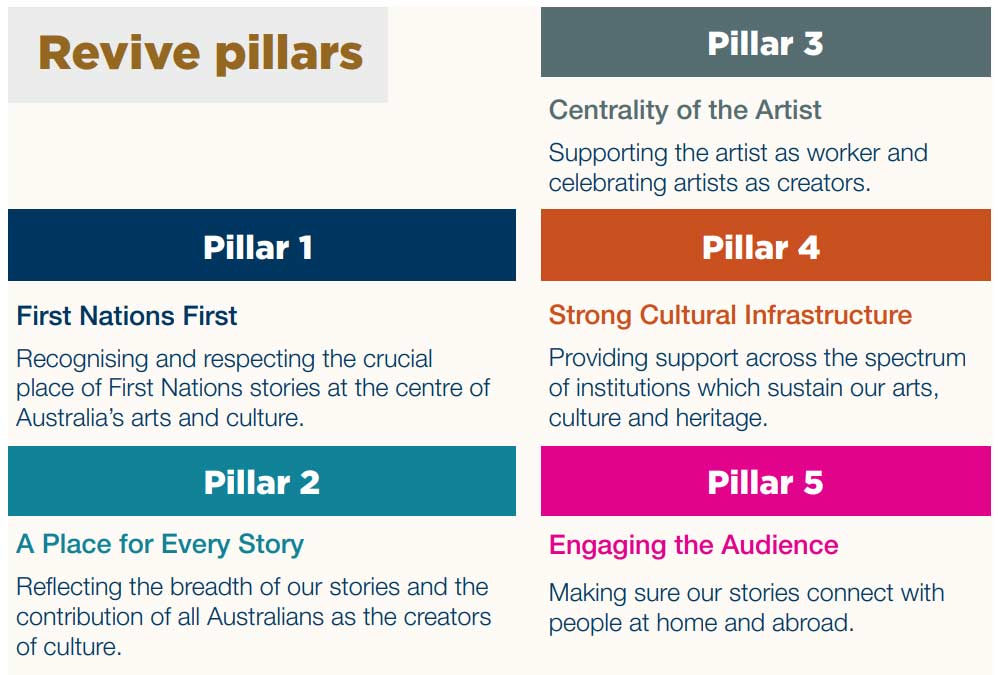 Revive pillars

Pillar 1

First Nations First

Recognising and respecting the crucial place of First Nations stories at the centre of Australia's arts and culture.

Pillar 2

A Place for Every Story

Reflecting the breadth of our stories and the contribution of all Australians as the creators of culture.

Pillar 3

Centrality of the Artist

Supporting the artist as worker and celebrating artists as creators.

Pillar 4

Strong Cultural Infrastructure

Providing support across the spectrum of institutions which sustain our arts, culture and heritage.

Pillar 5

Engaging the Audience

Making sure our stories connect with people at home and abroad.